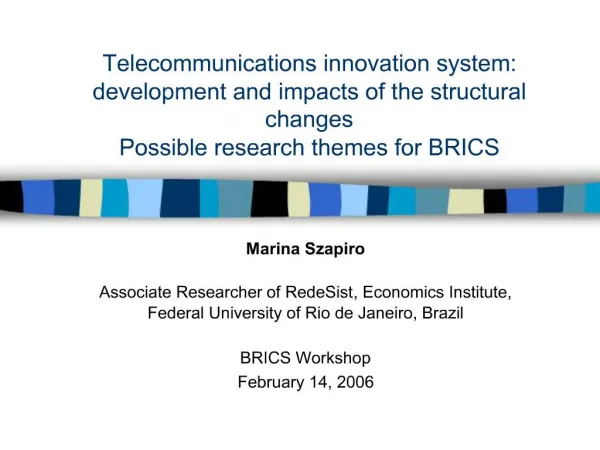 Telecommunications innovation system: development and impacts of the structural changes
Possible research themes for BRICS

Marina Szapiro

Associate Researcher of RedeSist, Economics Institute, Federal University of Rio de Janeiro, Brazil

BRICS Workshop
February 14, 2006